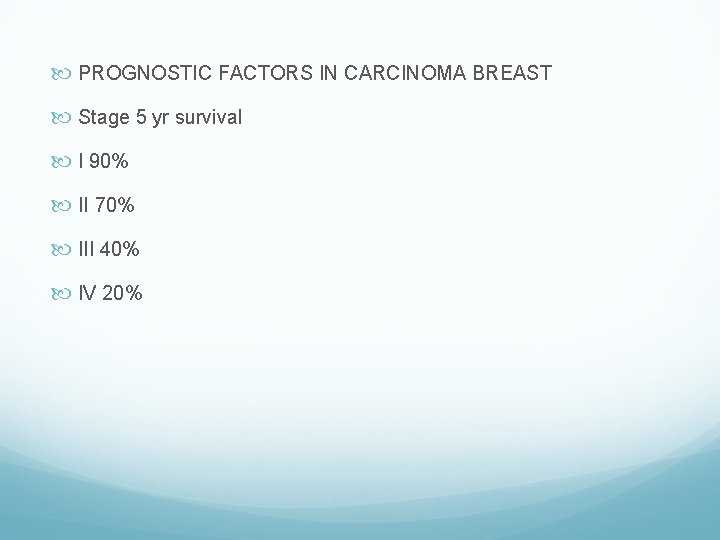 PROGNOSTIC FACTORS IN CARCINOMA BREAST

Stage 5 yr survival

I 90%

II 70%

III 40%

IV 20%